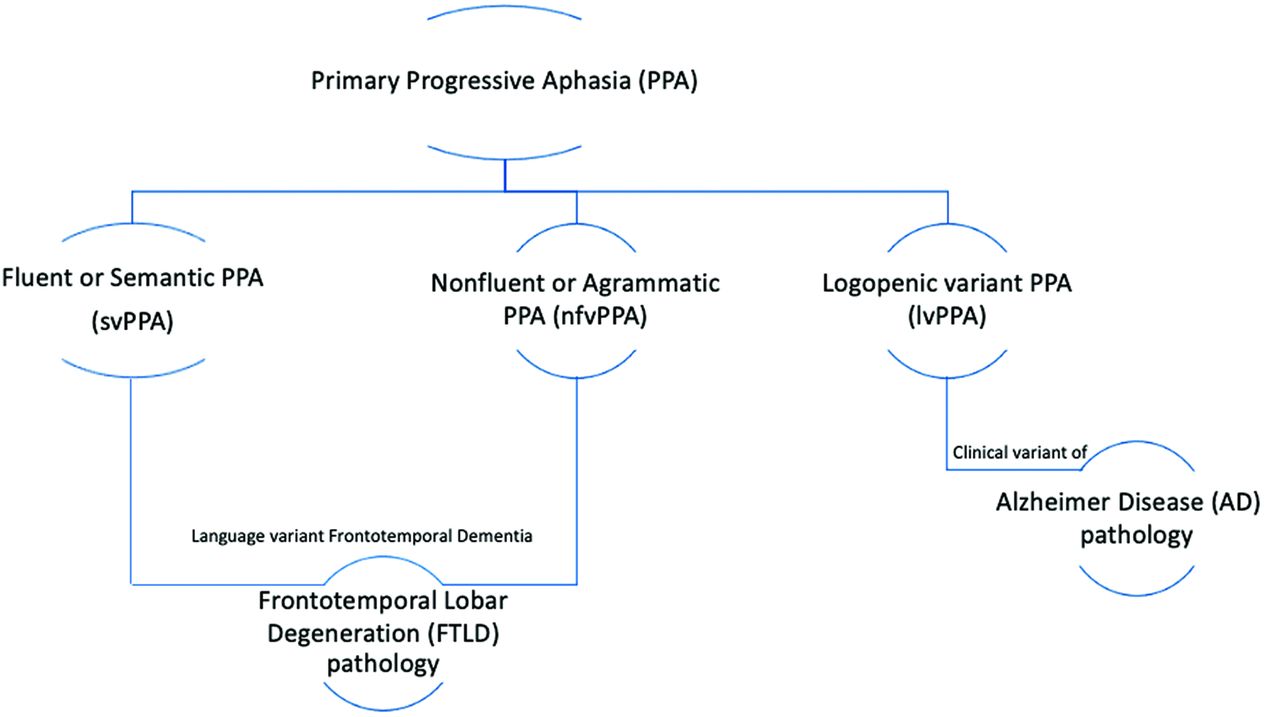 Primary Progressive Aphasia (PPA)

Fluent or Semantic PPA (svPPA)

Nonfluent or Agrammatic PPA (nfvPPA)

Logopenic variant PPA (lvPPA)

Clinical variant of

Alzheimer Disease (AD) pathology

Language variant Frontotemporal Dementia

Frontotemporal Lobar Degeneration (FTLD) pathology